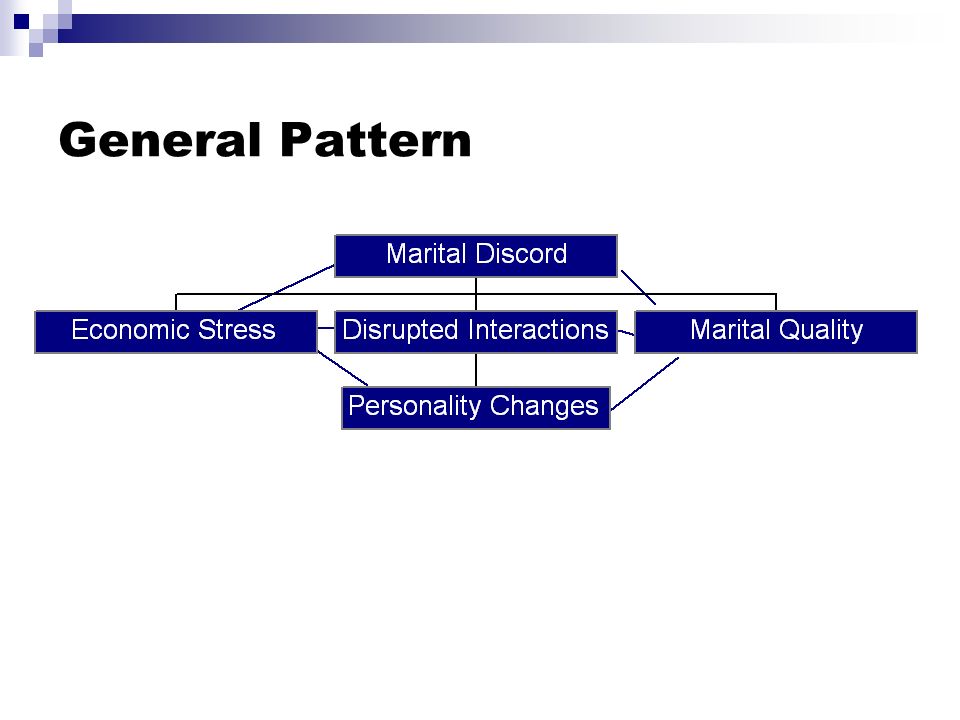 General Pattern

Marital Discord

Economic Stress

Disrupted Interactions

Marital Quality

Personality Changes